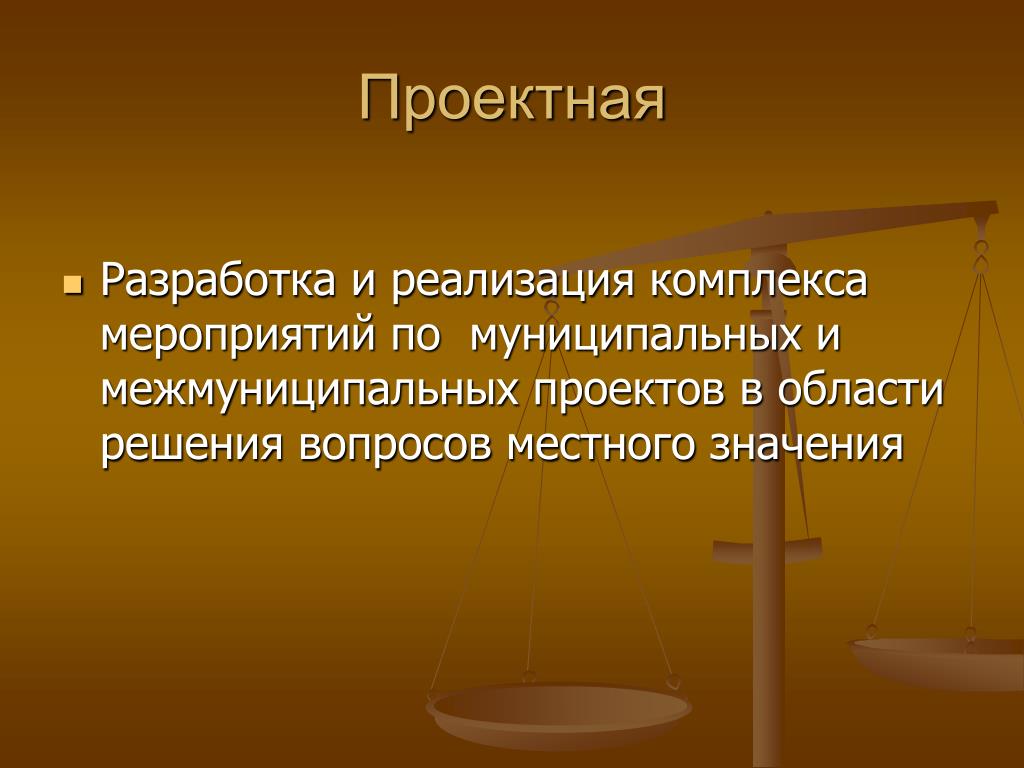 Проектная

Разработка и реализация комплекса мероприятий по  муниципальных и межмуниципальных проектов в области решения вопросов местного значения